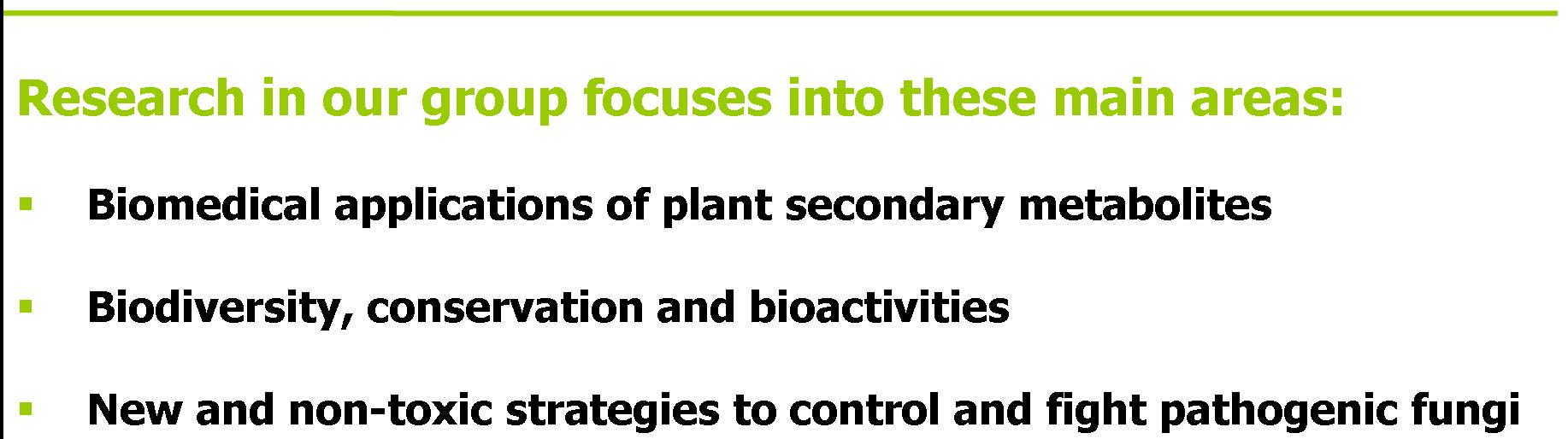 Research in our group focuses into these main areas:

▪ Biomedical applications of plant secondary metabolites

▪ Biodiversity, conservation and bioactivities

▪ New and non-toxic strategies to control and fight pathogenic fungi